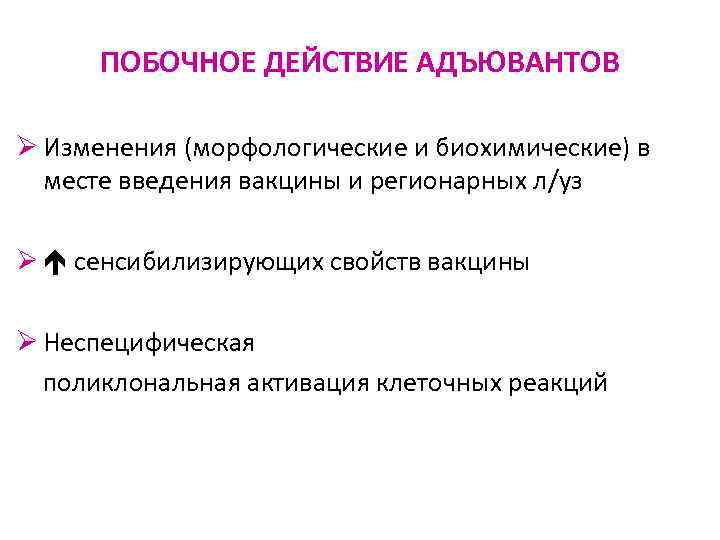 ПОБОЧНОЕ ДЕЙСТВИЕ АДЪЮВАНТОВ

➢ Изменения (морфологические и биохимические) в месте введения вакцины и регионарных л/уз

➢ ↑ сенсибилизирующих свойств вакцины

➢ Неспецифическая

поликлональная активация клеточных реакций